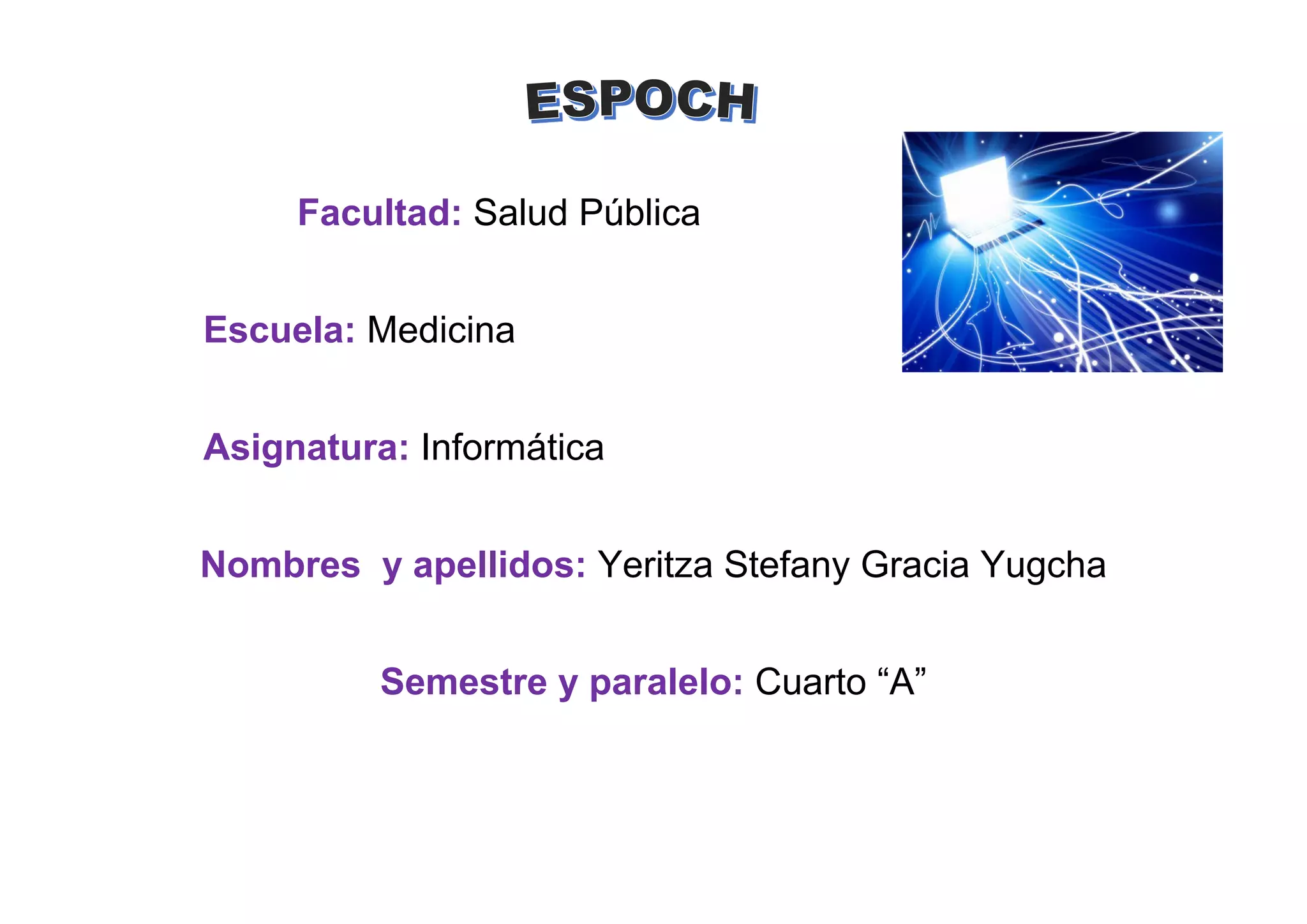 ESPOCH

Facultad: Salud Pública

Escuela: Medicina

Asignatura: Informática

Nombres y apellidos: Yeritza Stefany Gracia Yugcha

Semestre y paralelo: Cuarto “A”